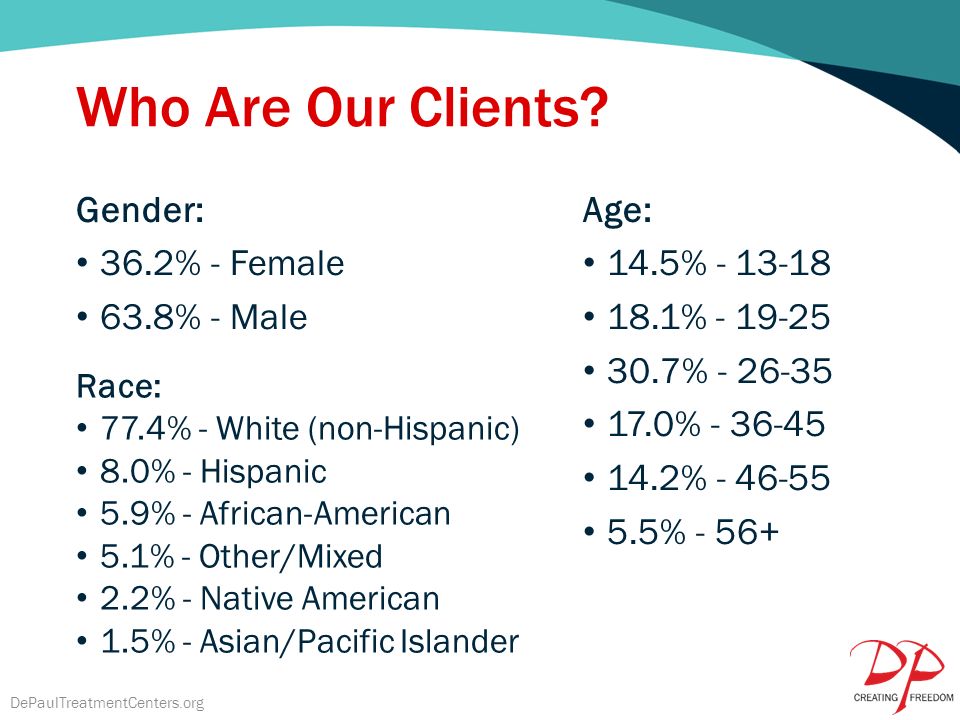 Who Are Our Clients?

Gender:
• 36.2% - Female
• 63.8% - Male

Race:
• 77.4% - White (non-Hispanic)
• 8.0% - Hispanic
• 5.9% - African-American
• 5.1% - Other/Mixed
• 2.2% - Native American
• 1.5% - Asian/Pacific Islander

Age:
• 14.5% - 13-18
• 18.1% - 19-25
• 30.7% - 26-35
• 17.0% - 36-45
• 14.2% - 46-55
• 5.5% - 56+

DePaulTreatmentCenters.org

DP
CREATING FREEDOM